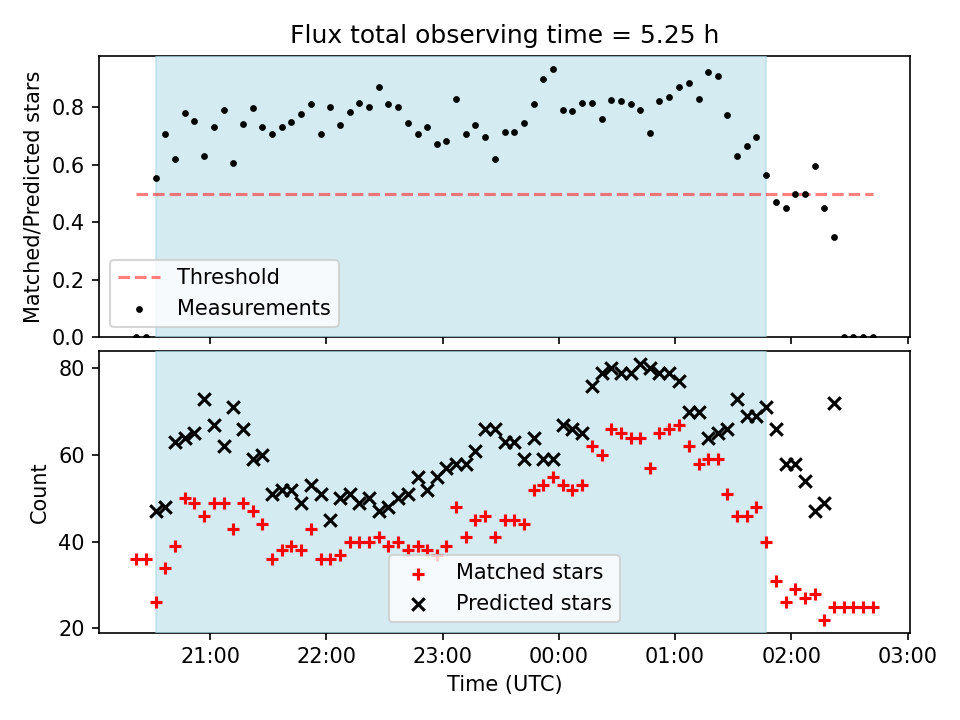 Flux total observing time = 5.25 h

Matched/Predicted stars

0.8
0.6
0.4
0.2
0.0

Threshold
Measurements

Count

80
60
40
20

Matched stars
Predicted stars

21:00
22:00
23:00
00:00
01:00
02:00
03:00

Time (UTC)